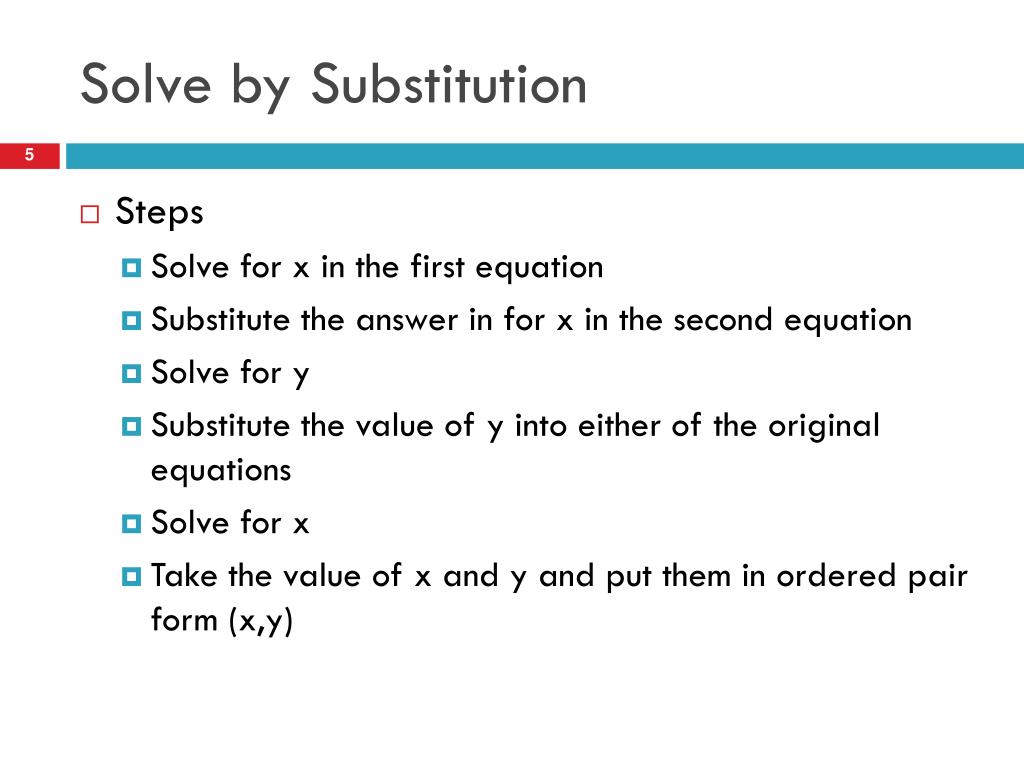 Solve by Substitution

5

Steps

Solve for x in the first equation

Substitute the answer in for x in the second equation

Solve for y

Substitute the value of y into either of the original equations

Solve for x

Take the value of x and y and put them in ordered pair form (x,y)